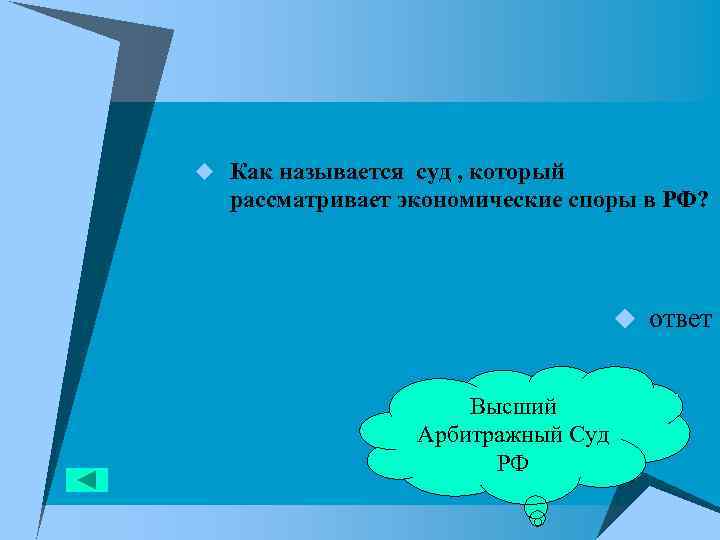 Как называется суд , который рассматривает экономические споры в РФ?

ответ

Высший Арбитражный Суд РФ